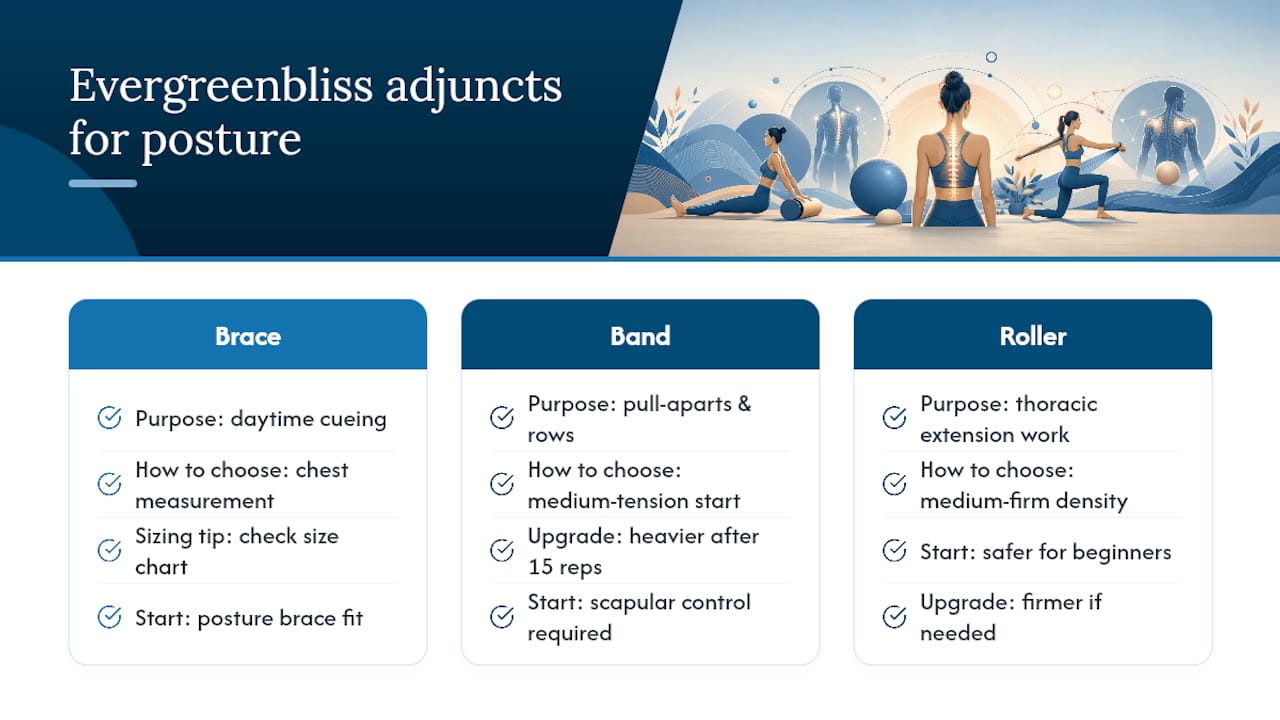 Evergreenbliss adjuncts for posture

Brace

Purpose: daytime cueing

How to choose: chest measurement

Sizing tip: check size chart

Start: posture brace fit

Band

Purpose: pull-aparts & rows

How to choose: medium-tension start

Upgrade: heavier after 15 reps

Start: scapular control required

Roller

Purpose: thoracic extension work

How to choose: medium-firm density

Start: safer for beginners

Upgrade: firmer if needed